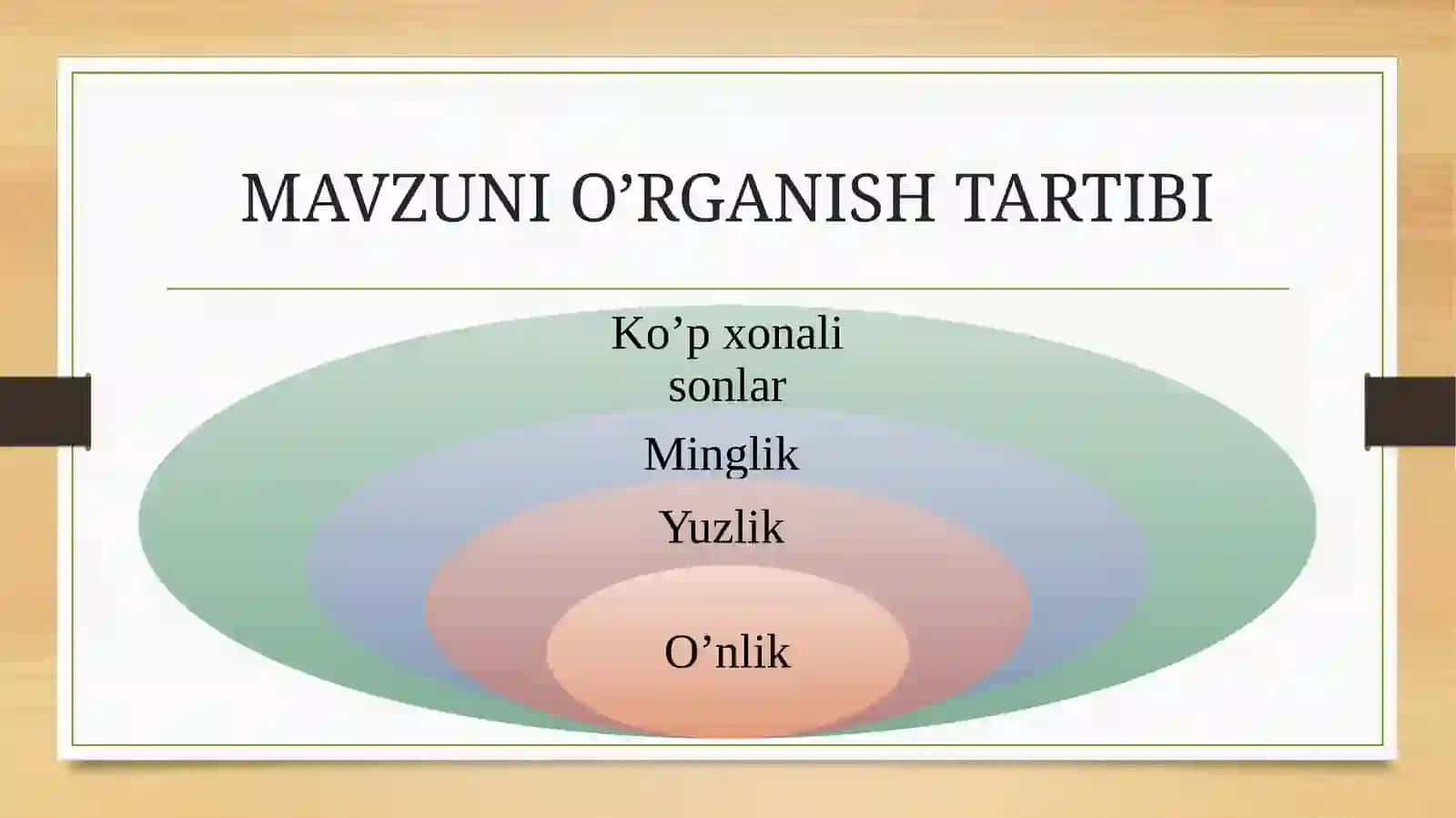 MAVZUNI O’RGANISH TARTIBI

Ko’p xonali sonlar

Minglik

Yuzlik

O’nlik